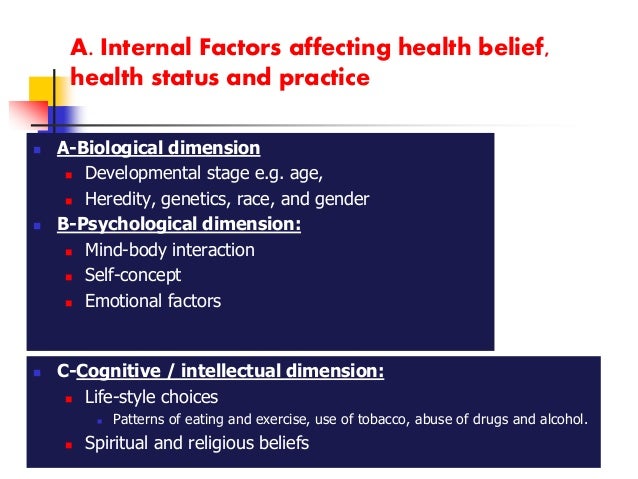 A. Internal Factors affecting health belief, health status and practice

A-Biological dimension
Developmental stage e.g. age,
Heredity, genetics, race, and gender

B-Psychological dimension:
Mind-body interaction
Self-concept
Emotional factors

C-Cognitive / intellectual dimension:
Life-style choices
Patterns of eating and exercise, use of tobacco, abuse of drugs and alcohol.
Spiritual and religious beliefs